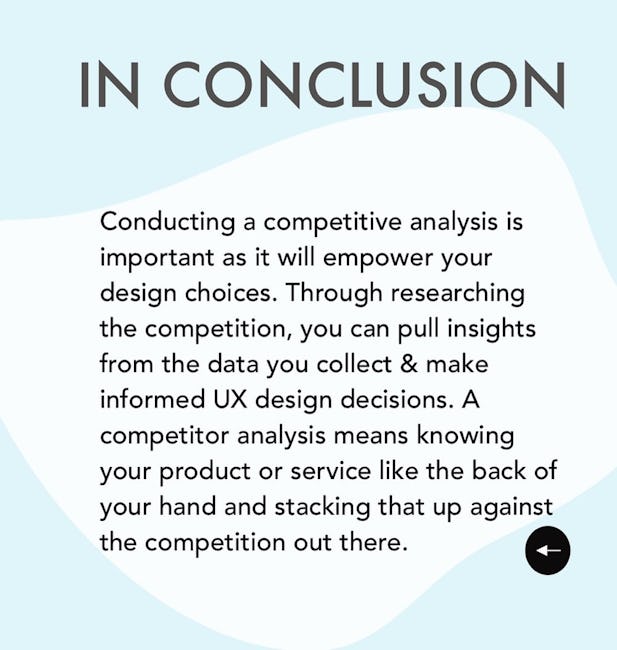 IN CONCLUSION

Conducting a competitive analysis is important as it will empower your design choices. Through researching the competition, you can pull insights from the data you collect & make informed UX design decisions. A competitor analysis means knowing your product or service like the back of your hand and stacking that up against the competition out there.